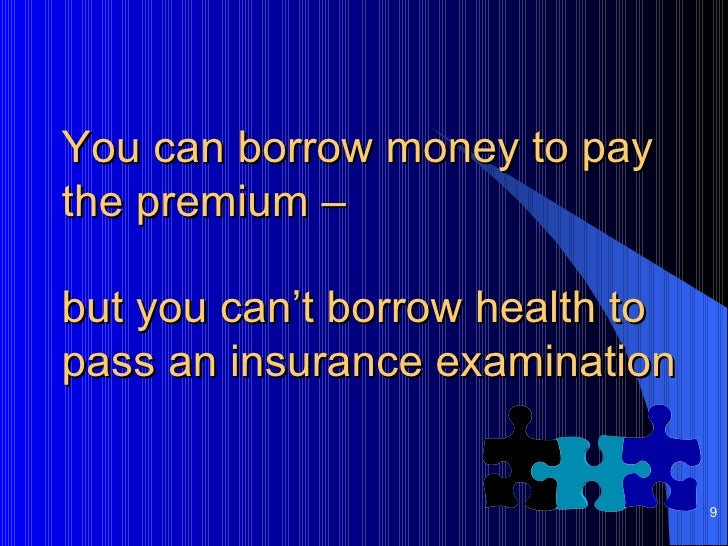 You can borrow money to pay the premium –

but you can’t borrow health to pass an insurance examination

9